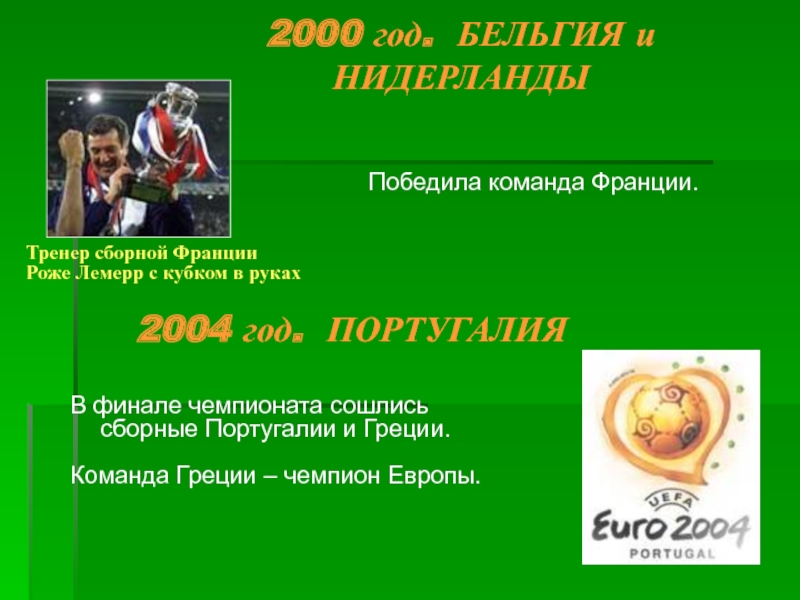 2000 год. БЕЛЬГИЯ и НИДЕРЛАНДЫ

Победила команда Франции.

Тренер сборной Франции
Роже Лемерр с кубком в руках

2004 год. ПОРТУГАЛИЯ

В финале чемпионата сошлись сборные Португалии и Греции.

Команда Греции – чемпион Европы.

UEFA
Euro 2004
PORTUGAL